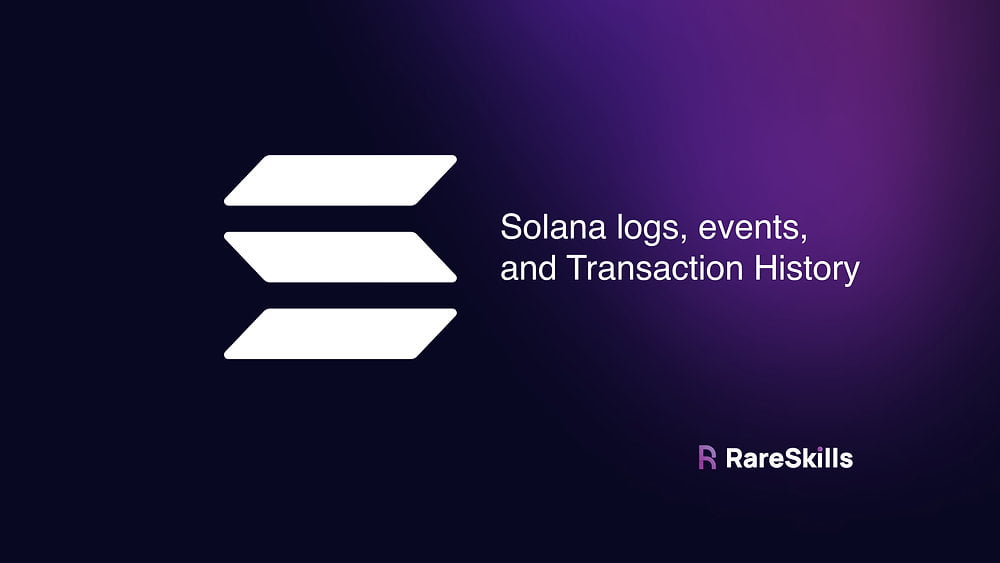 Solana logs, events, and Transaction History

RareSkills